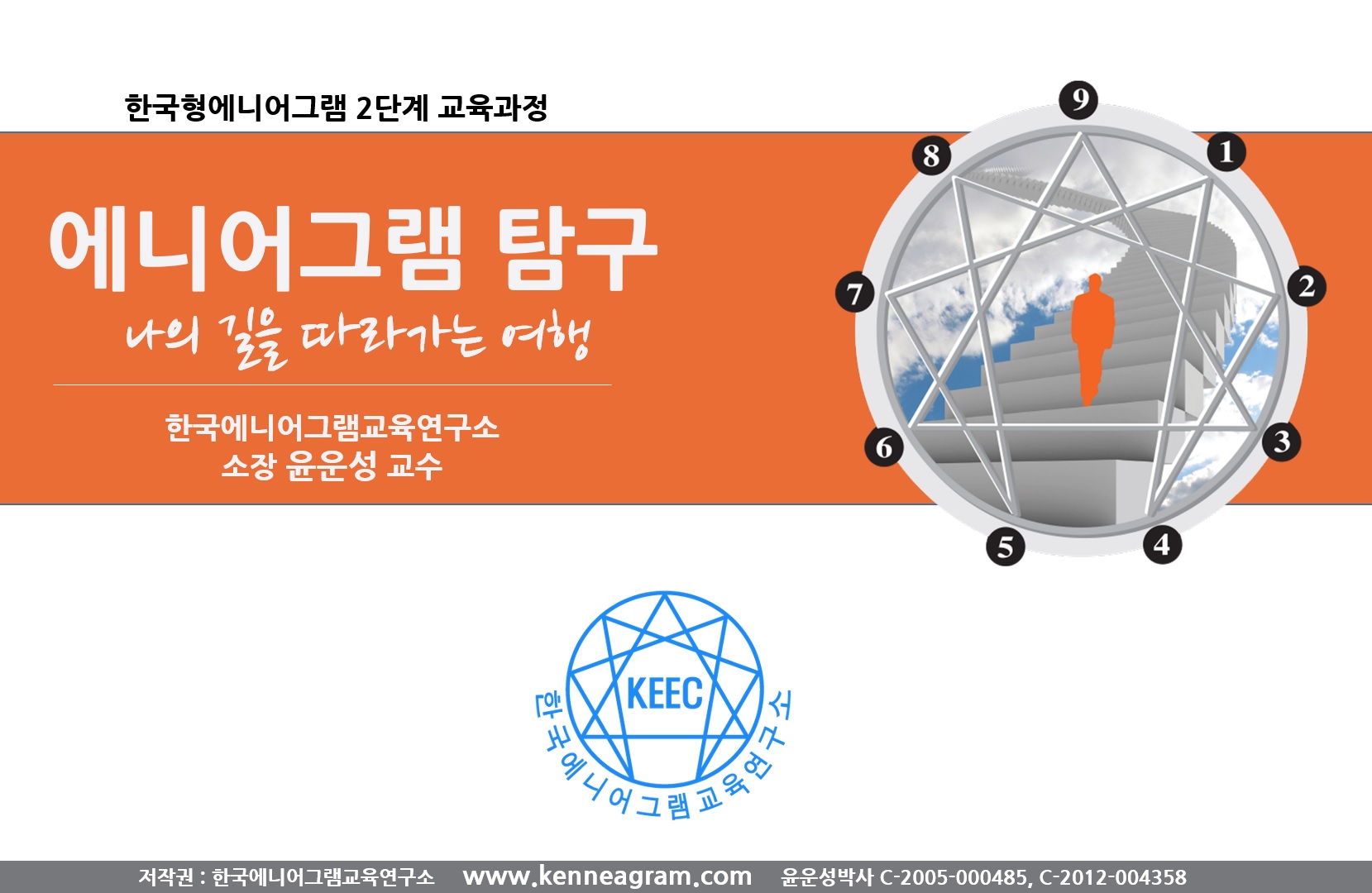 한국형에니어그램 2단계 교육과정

에니어그램 탐구

나의 길을 따라가는 여행

한국에니어그램교육연구소
소장 윤운성 교수

9
1
2
3
4
5
6
7
8

KEEC
한국에니어그램교육연구소

저작권 : 한국에니어그램교육연구소 www.kenneagram.com 윤운성박사 C-2005-000485, C-2012-004358